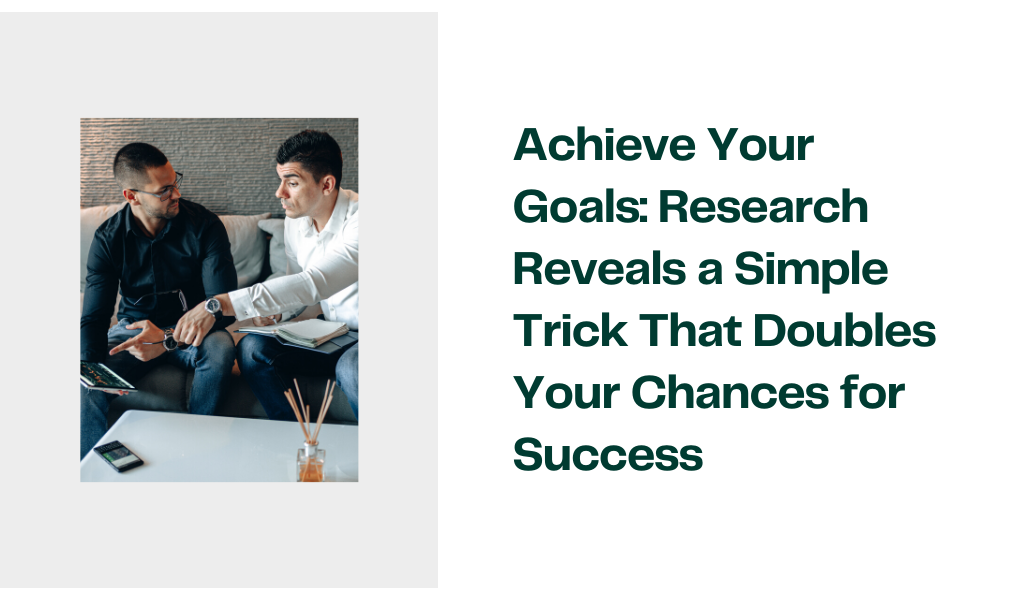 Achieve Your Goals: Research Reveals a Simple Trick That Doubles Your Chances for Success